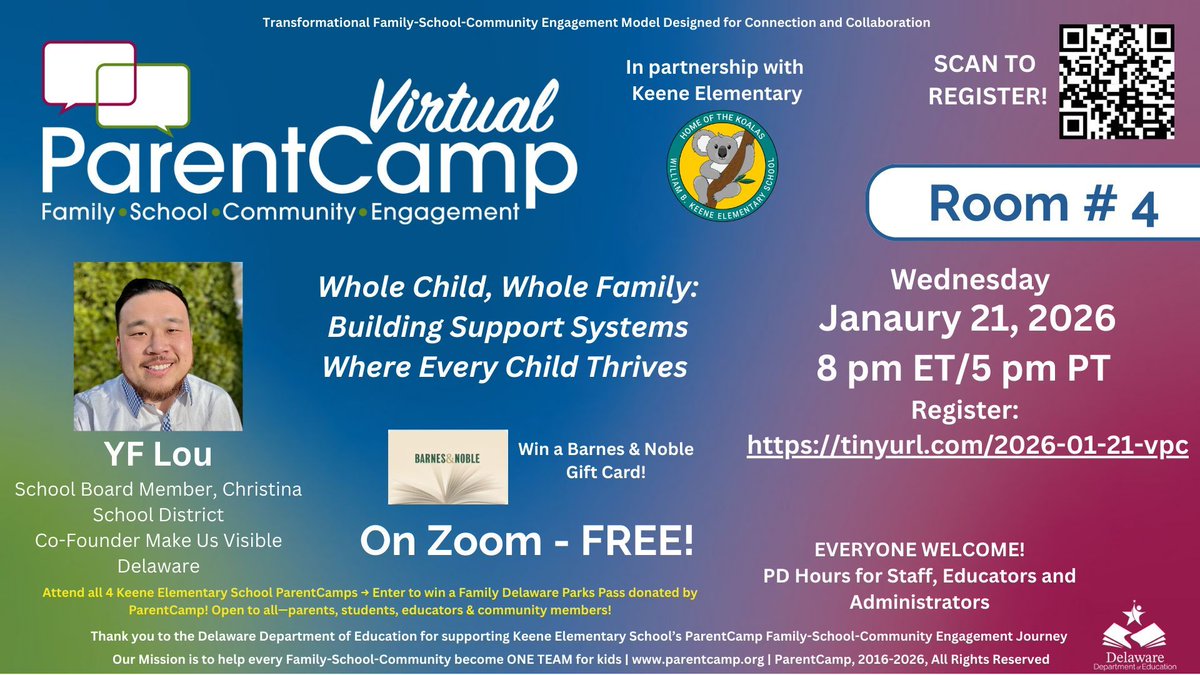 Transformational Family-School-Community Engagement Model Designed for Connection and Collaboration

Virtual ParentCamp
Family•School•Community•Engagement

In partnership with Keene Elementary

HOME OF THE KOALAS
WILLIAM B. KEENE ELEMENTARY SCHOOL

SCAN TO REGISTER!

Room # 4

Whole Child, Whole Family: Building Support Systems Where Every Child Thrives

Wednesday
Janaury 21, 2026
8 pm ET/5 pm PT
Register:
https://tinyurl.com/2026-01-21-vpc

YF Lou
School Board Member, Christina School District
Co-Founder Make Us Visible Delaware

BARNES&NOBLE

Win a Barnes & Noble Gift Card!

On Zoom - FREE!

EVERYONE WELCOME!
PD Hours for Staff, Educators and Administrators

Attend all 4 Keene Elementary School ParentCamps → Enter to win a Family Delaware Parks Pass donated by ParentCamp! Open to all—parents, students, educators & community members!

Thank you to the Delaware Department of Education for supporting Keene Elementary School's ParentCamp Family-School-Community Engagement Journey

Our Mission is to help every Family-School-Community become ONE TEAM for kids | www.parentcamp.org | ParentCamp, 2016-2026, All Rights Reserved

Delaware Department of Education